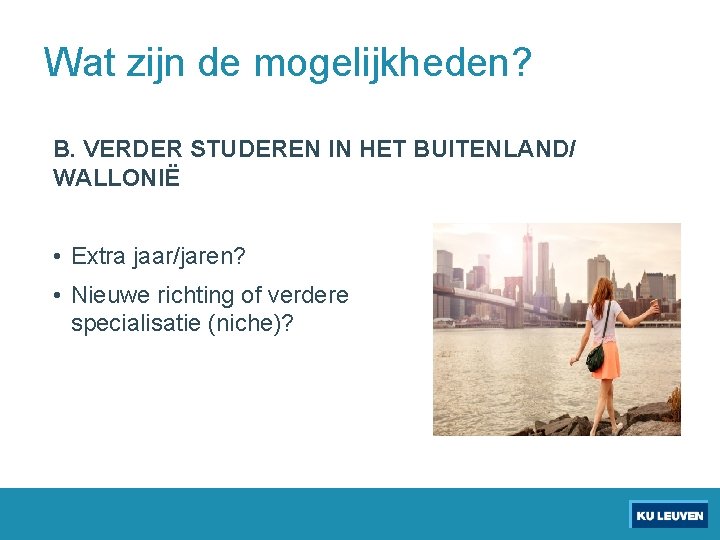 Wat zijn de mogelijkheden?

B. VERDER STUDEREN IN HET BUITENLAND/ WALLONIË

• Extra jaar/jaren?
• Nieuwe richting of verdere specialisatie (niche)?

KU LEUVEN